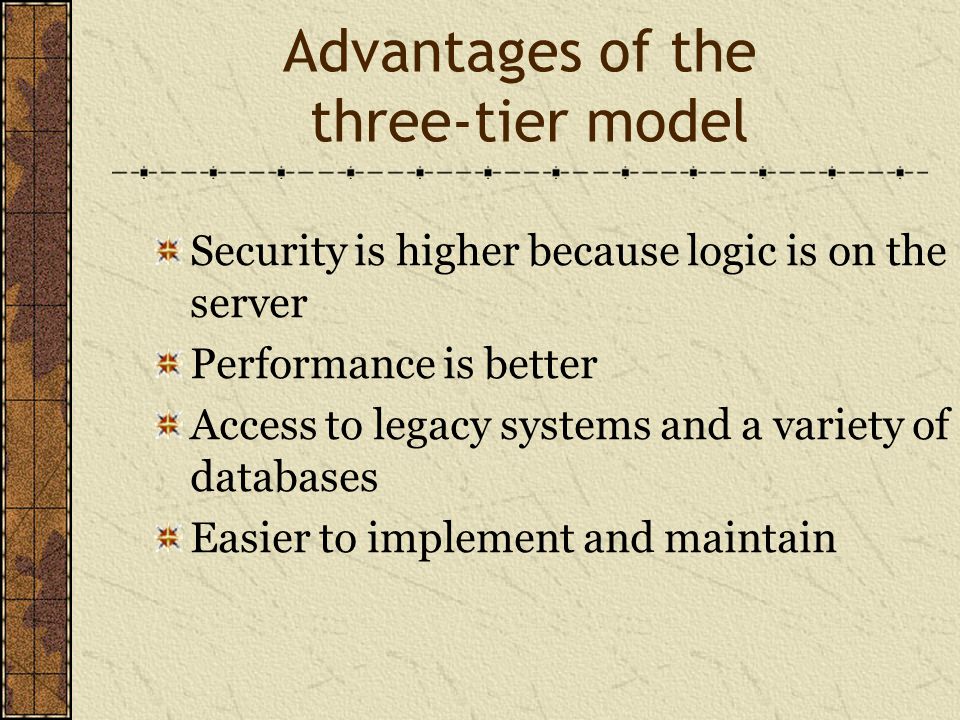 Advantages of the three-tier model

Security is higher because logic is on the server

Performance is better

Access to legacy systems and a variety of databases

Easier to implement and maintain